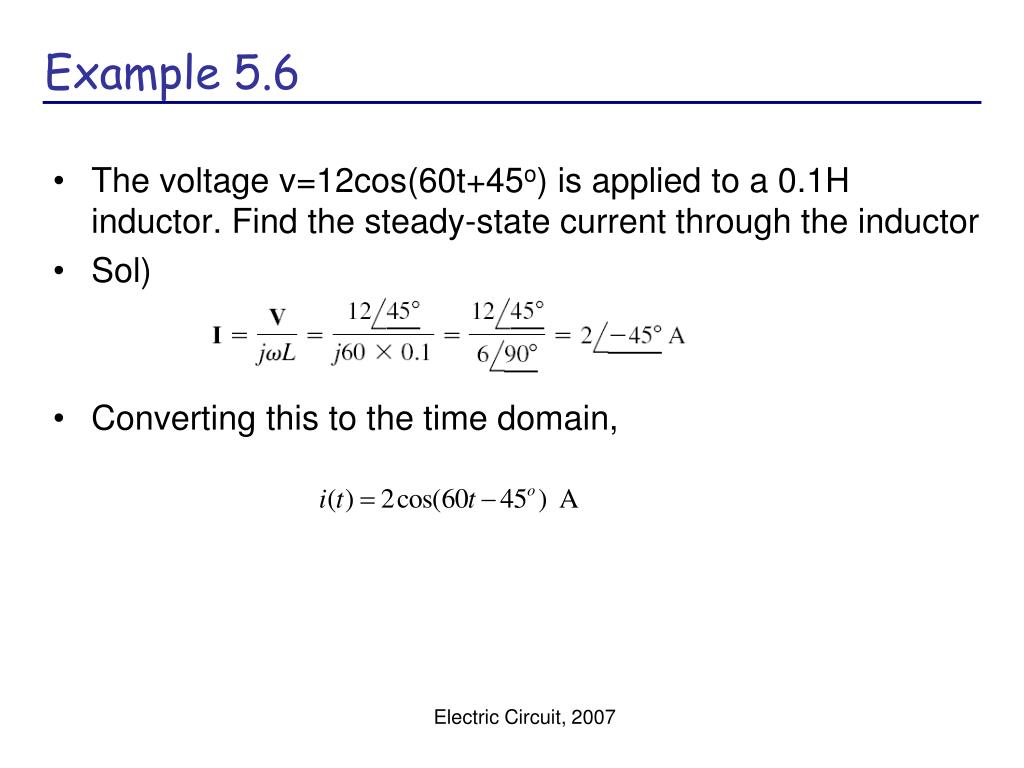 Example 5.6

• The voltage v=12cos(60t+45$^o$) is applied to a 0.1H inductor. Find the steady-state current through the inductor
• Sol)

$\mathbf{I} = \frac{\mathbf{V}}{j\omega L} = \frac{12\angle 45^\circ}{j60 \times 0.1} = \frac{12\angle 45^\circ}{6\angle 90^\circ} = 2\angle -45^\circ$ A

• Converting this to the time domain,

$i(t) = 2\cos(60t - 45^o)$ A

Electric Circuit, 2007